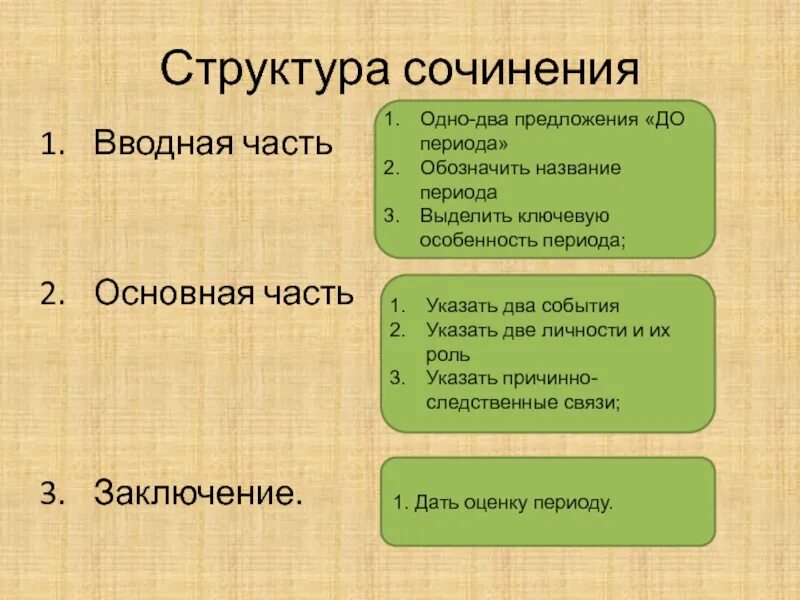 Структура сочинения

1. Вводная часть

1. Одно-два предложения «ДО периода»
2. Обозначить название периода
3. Выделить ключевую особенность периода;

2. Основная часть

1. Указать два события
2. Указать две личности и их роль
3. Указать причинно-следственные связи;

3. Заключение.

1. Дать оценку периоду.